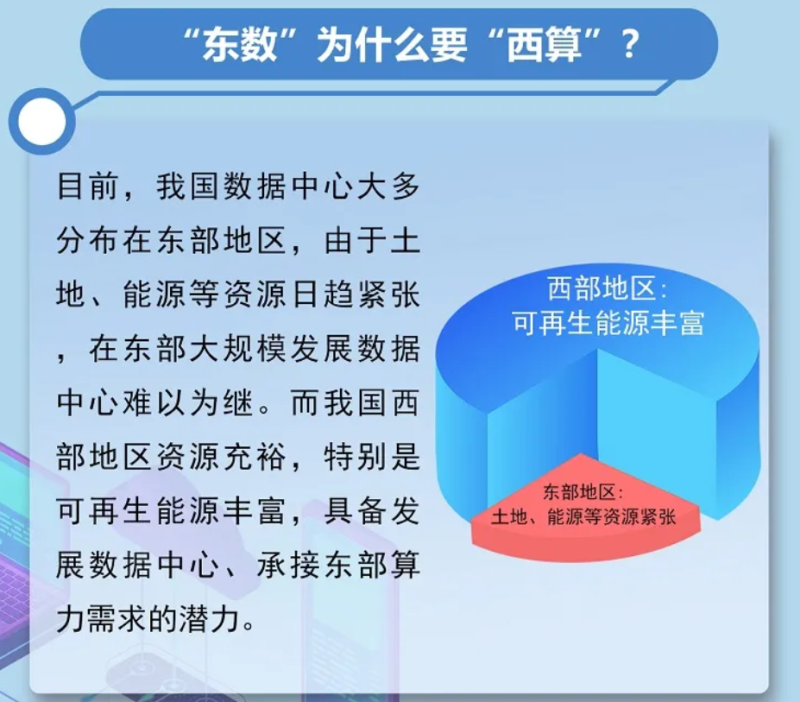 “东数”为什么要“西算”？

目前，我国数据中心大多分布在东部地区，由于土地、能源等资源日趋紧张，在东部大规模发展数据中心难以为继。而我国西部地区资源充裕，特别是可再生能源丰富，具备发展数据中心、承接东部算力需求的潜力。

西部地区：
可再生能源丰富

东部地区：
土地、能源等资源紧张